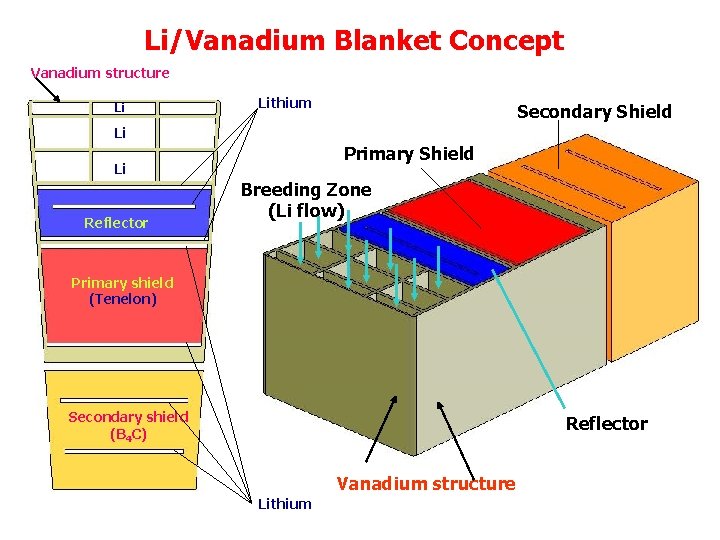 Li/Vanadium Blanket Concept

Vanadium structure

Li

Li

Li

Lithium

Reflector

Primary shield
(Tenelon)

Secondary shield
($B_4C$)

Lithium

Secondary Shield

Primary Shield

Breeding Zone
(Li flow)

Reflector

Vanadium structure